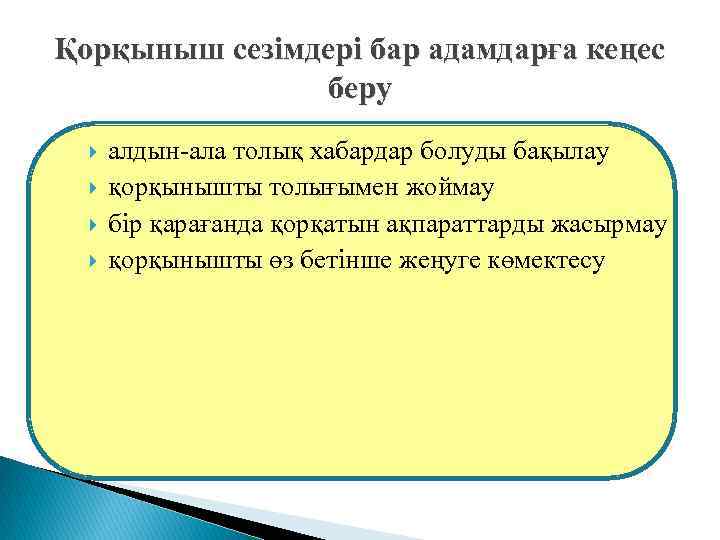 Қорқыныш сезімдері бар адамдарға кеңес беру

алдын-ала толық хабардар болуды бақылау
қорқынышты толығымен жоймау
бір қарағанда қорқатын ақпараттарды жасырмау
қорқынышты өз бетінше жеңуге көмектесу